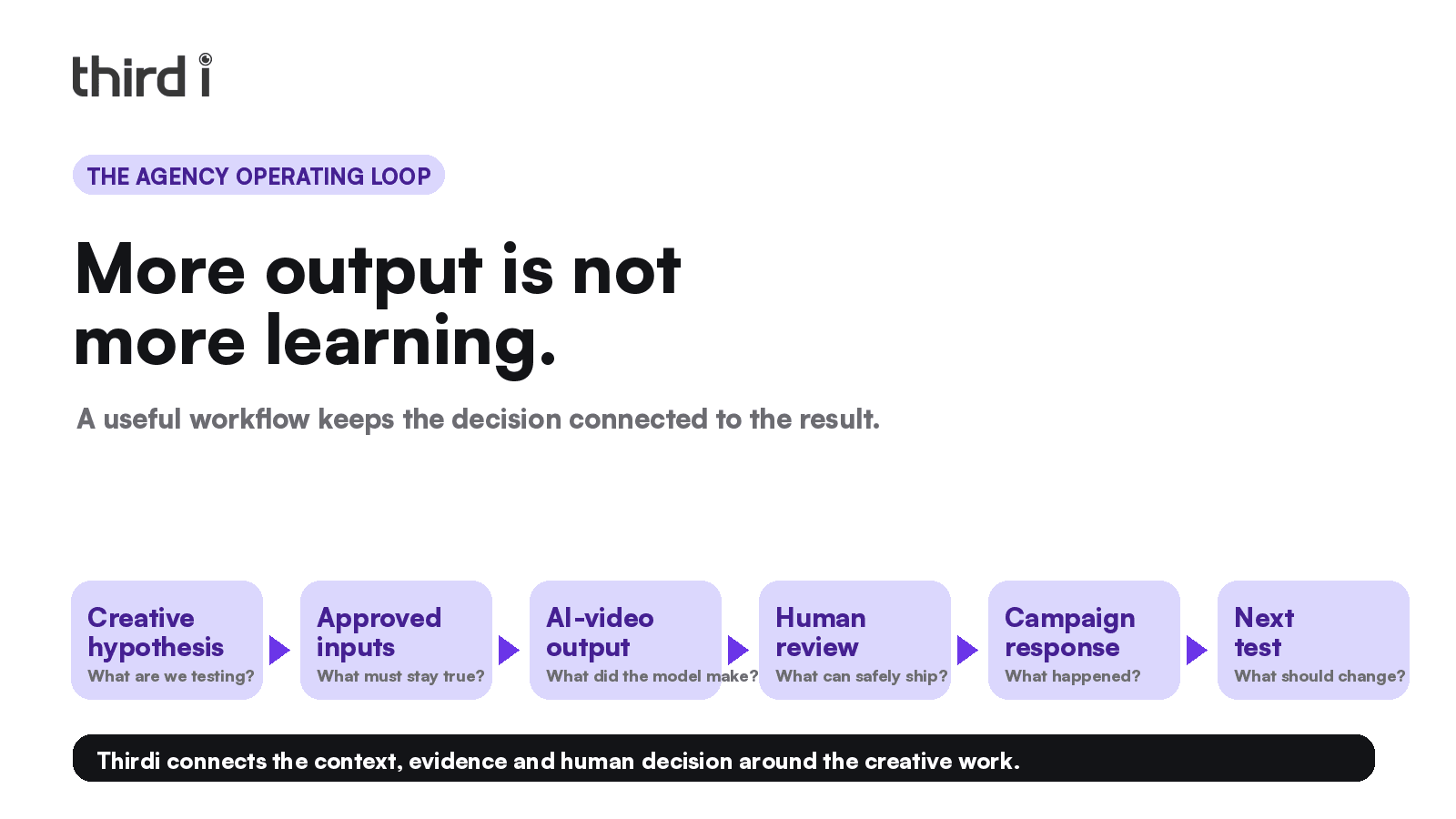 third i

THE AGENCY OPERATING LOOP

More output is not more learning.

A useful workflow keeps the decision connected to the result.

Creative hypothesis
What are we testing?

Approved inputs
What must stay true?

AI-video output
What did the model make?

Human review
What can safely ship?

Campaign response
What happened?

Next test
What should change?

Thirdi connects the context, evidence and human decision around the creative work.